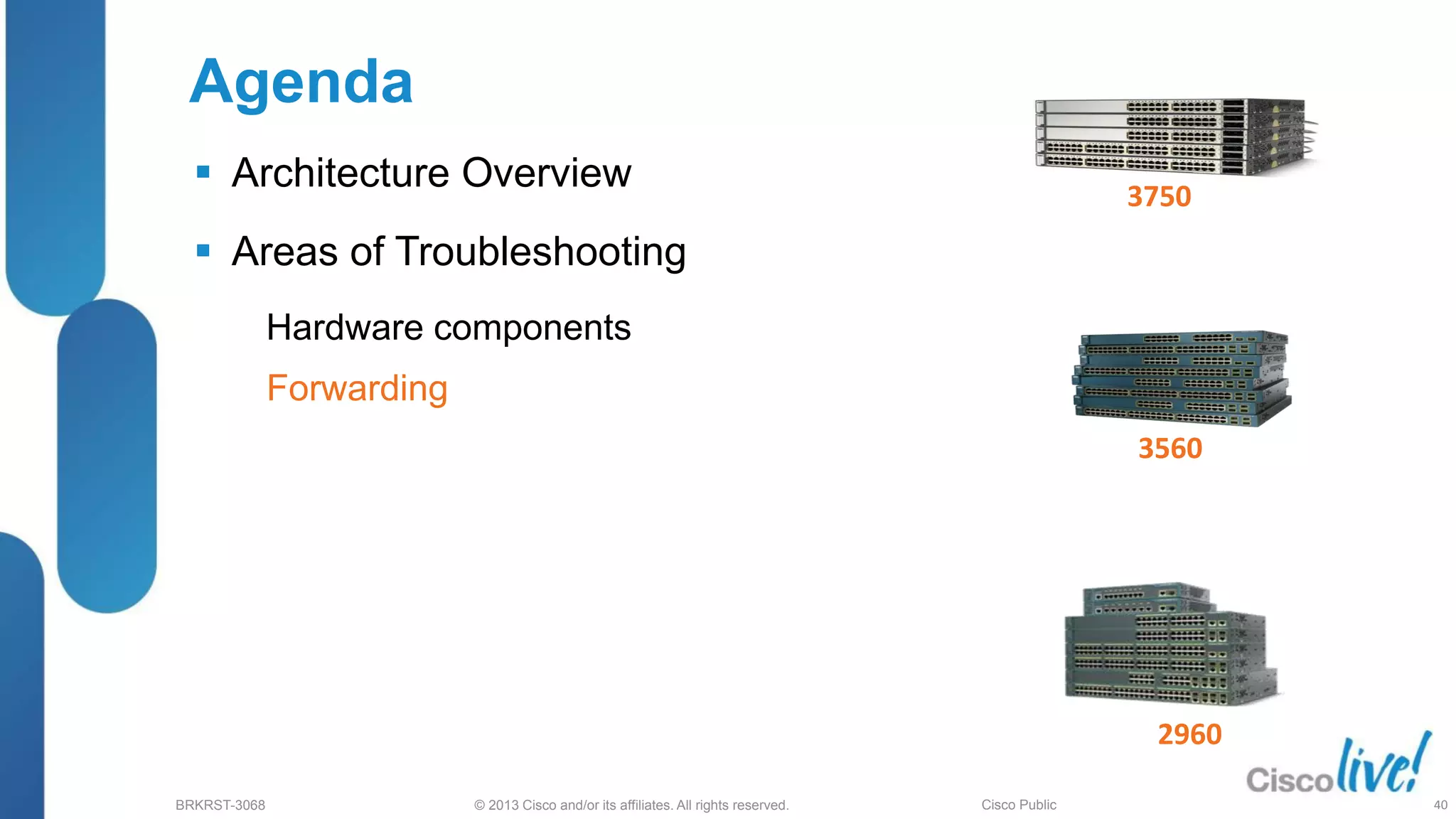 Agenda

▪ Architecture Overview

▪ Areas of Troubleshooting

Hardware components

Forwarding

3750

3560

2960

Cisco live!

BRKRST-3068

© 2013 Cisco and/or its affiliates. All rights reserved.

Cisco Public

40